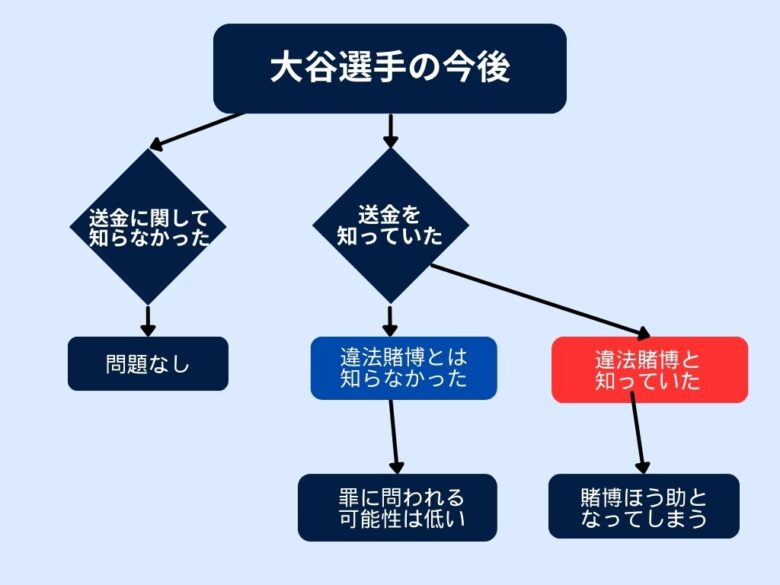 大谷選手の今後

送金に関して知らなかった

送金を知っていた

問題なし

違法賭博とは知らなかった

違法賭博と知っていた

罪に問われる可能性は低い

賭博ほう助となってしまう